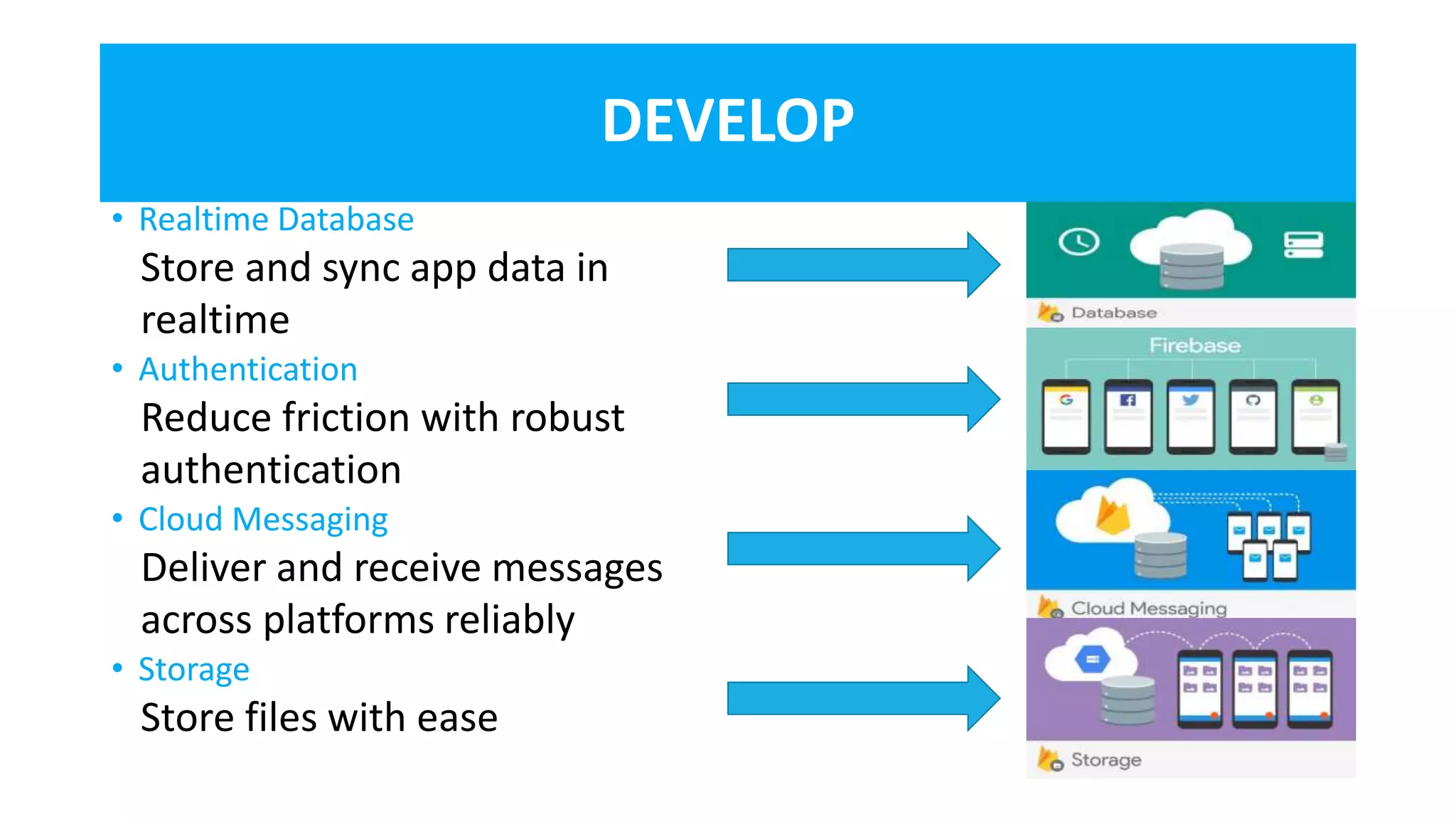 DEVELOP

• Realtime Database
Store and sync app data in realtime

• Authentication
Reduce friction with robust authentication

• Cloud Messaging
Deliver and receive messages across platforms reliably

• Storage
Store files with ease

Database

Firebase

Cloud Messaging

Storage